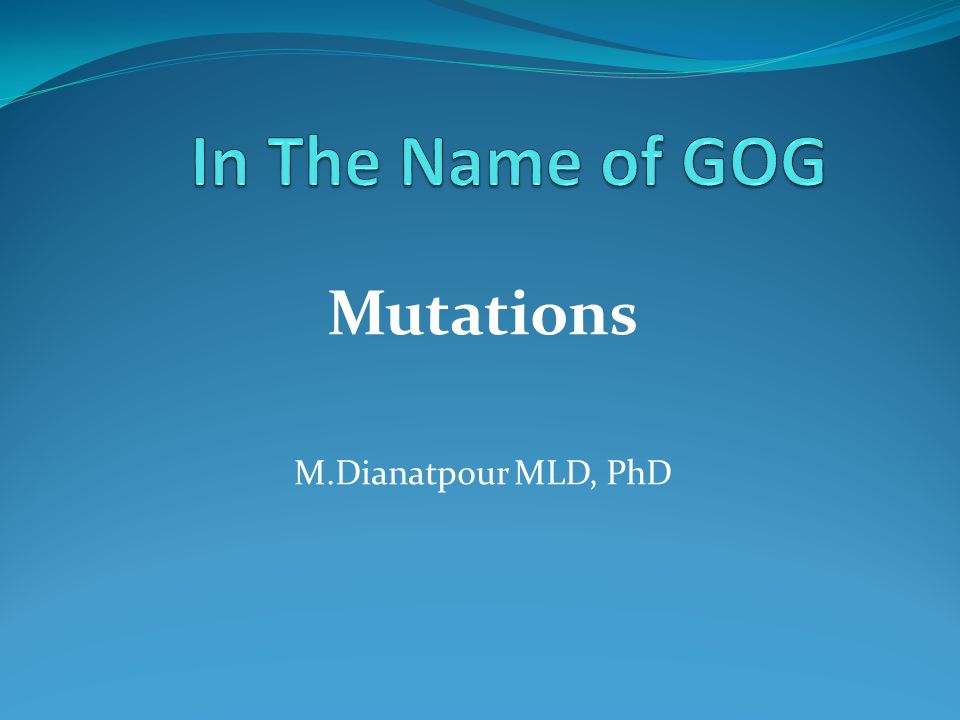 In The Name of GOG

Mutations

M.Dianatpour MLD, PhD